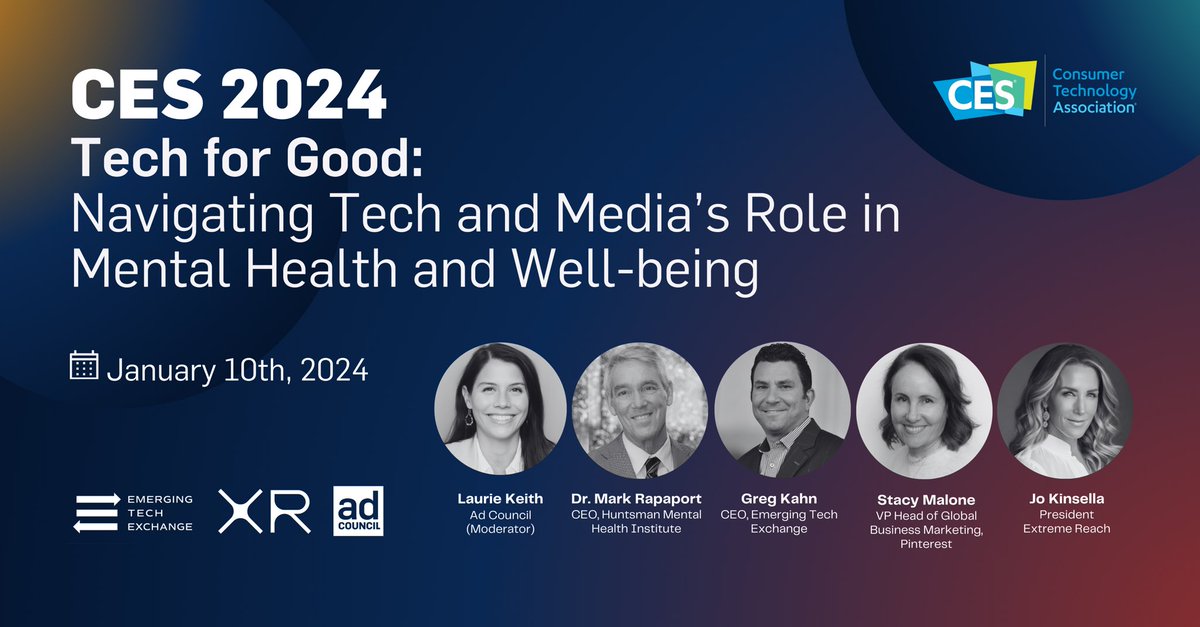 CES 2024
Tech for Good:
Navigating Tech and Media's Role in Mental Health and Well-being

CES Consumer Technology Association

January 10th, 2024

EMERGING TECH EXCHANGE

XR

ad COUNCIL

Laurie Keith
Ad Council (Moderator)

Dr. Mark Rapaport
CEO, Huntsman Mental Health Institute

Greg Kahn
CEO, Emerging Tech Exchange

Stacy Malone
VP Head of Global Business Marketing, Pinterest

Jo Kinsella
President Extreme Reach